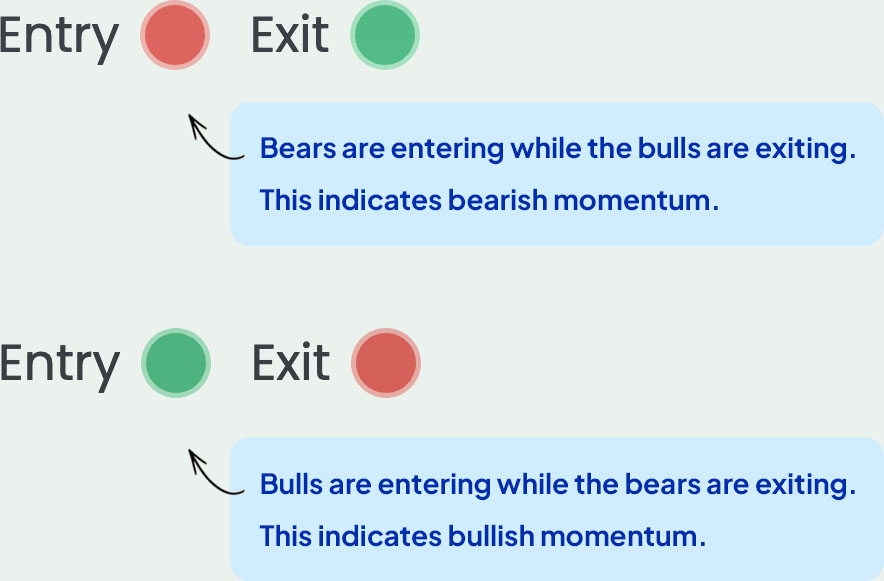 Entry Exit

Bears are entering while the bulls are exiting. This indicates bearish momentum.

Entry Exit

Bulls are entering while the bears are exiting. This indicates bullish momentum.